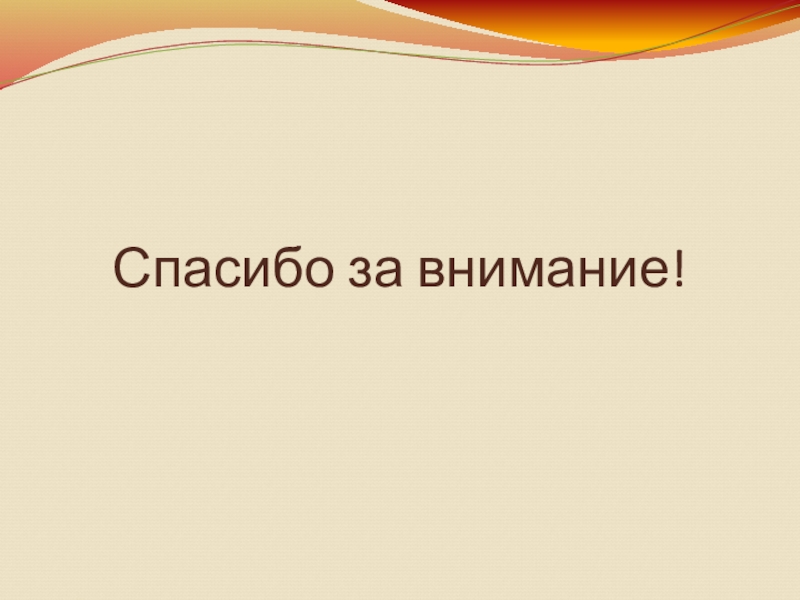 Спасибо за внимание!